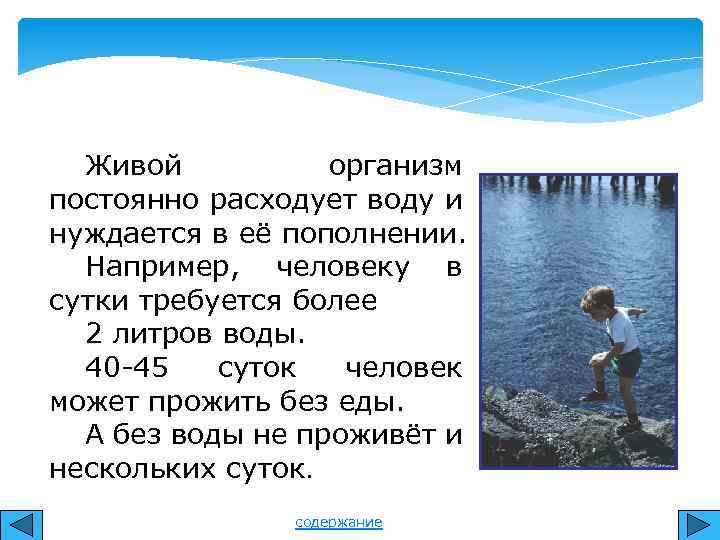 Живой организм постоянно расходует воду и нуждается в её пополнении.

Например, человеку в сутки требуется более 2 литров воды.

40-45 суток человек может прожить без еды.

А без воды не проживёт и нескольких суток.

содержание